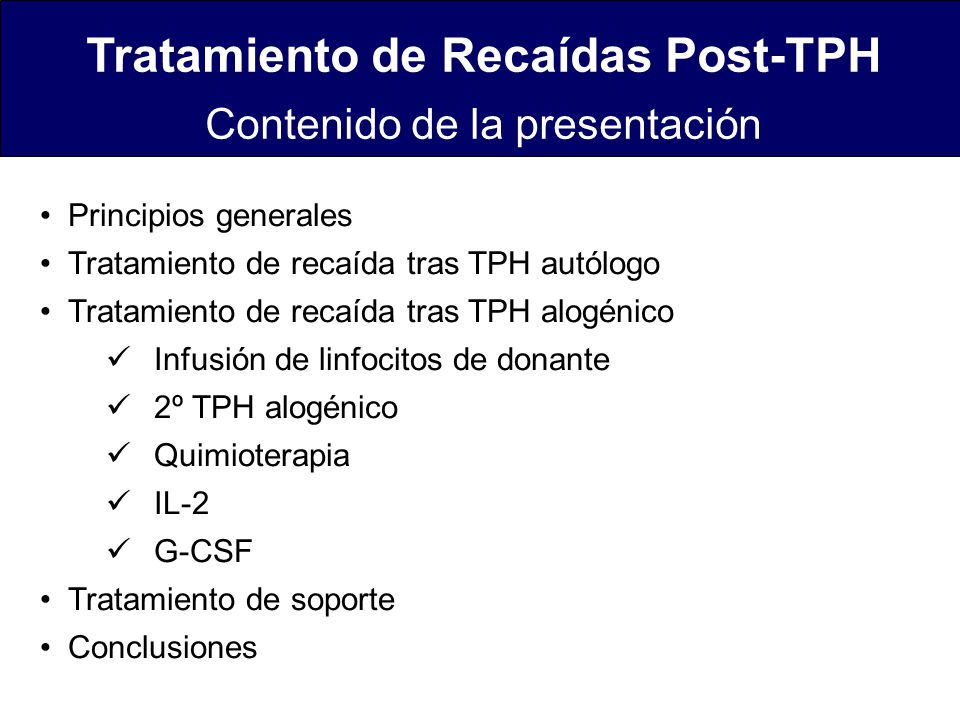 Tratamiento de Recaídas Post-TPH
Contenido de la presentación

• Principios generales
• Tratamiento de recaída tras TPH autólogo
• Tratamiento de recaída tras TPH alogénico
✓ Infusión de linfocitos de donante
✓ 2º TPH alogénico
✓ Quimioterapia
✓ IL-2
✓ G-CSF
• Tratamiento de soporte
• Conclusiones